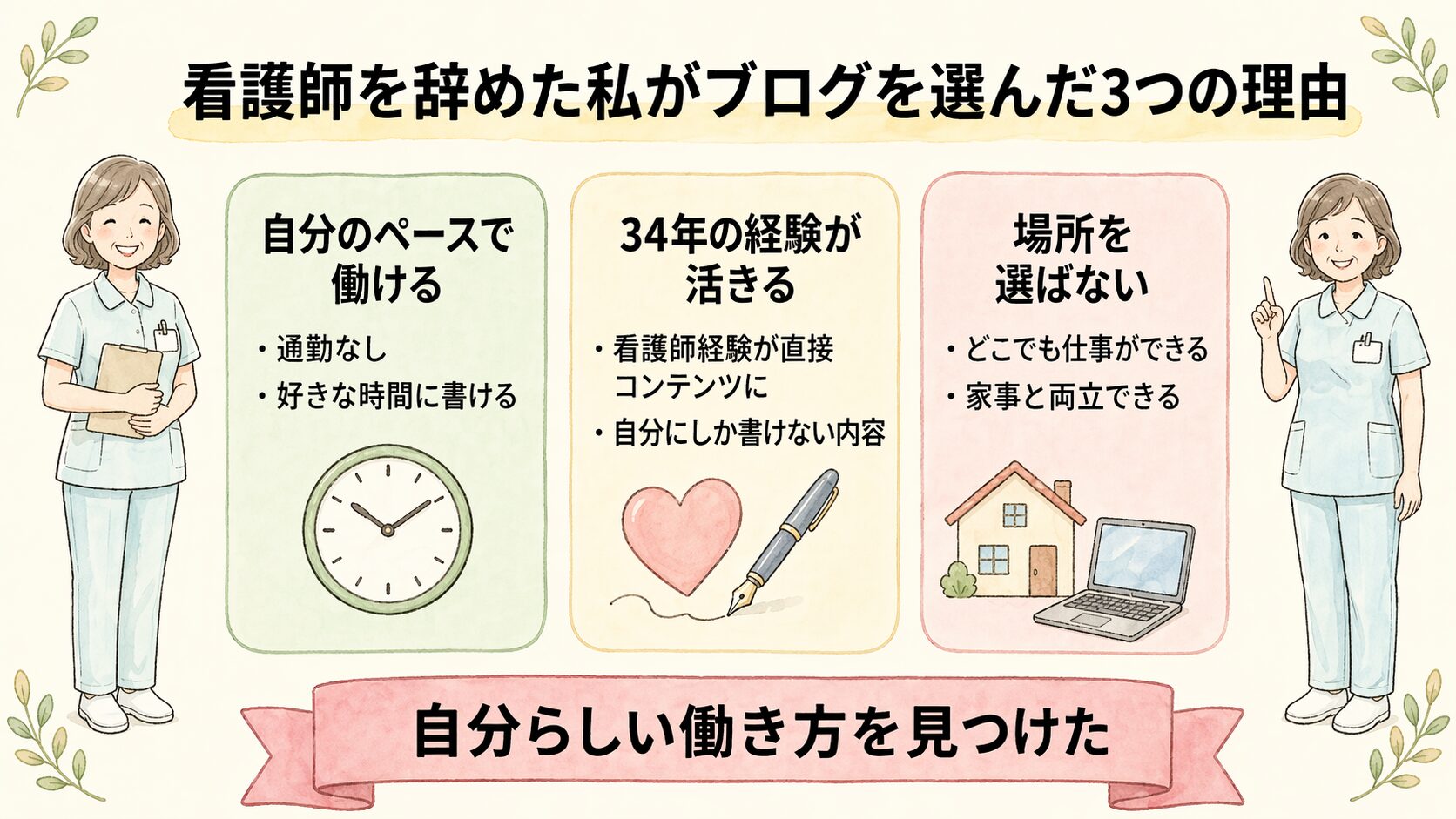 看護師を辞めた私がブログを選んだ3つの理由

自分のペースで働ける

・通勤なし
・好きな時間に書ける

34年の経験が活きる

・看護師経験が直接コンテンツに
・自分にしか書けない内容

場所を選ばない

・どこでも仕事ができる
・家事と両立できる

自分らしい働き方を見つけた